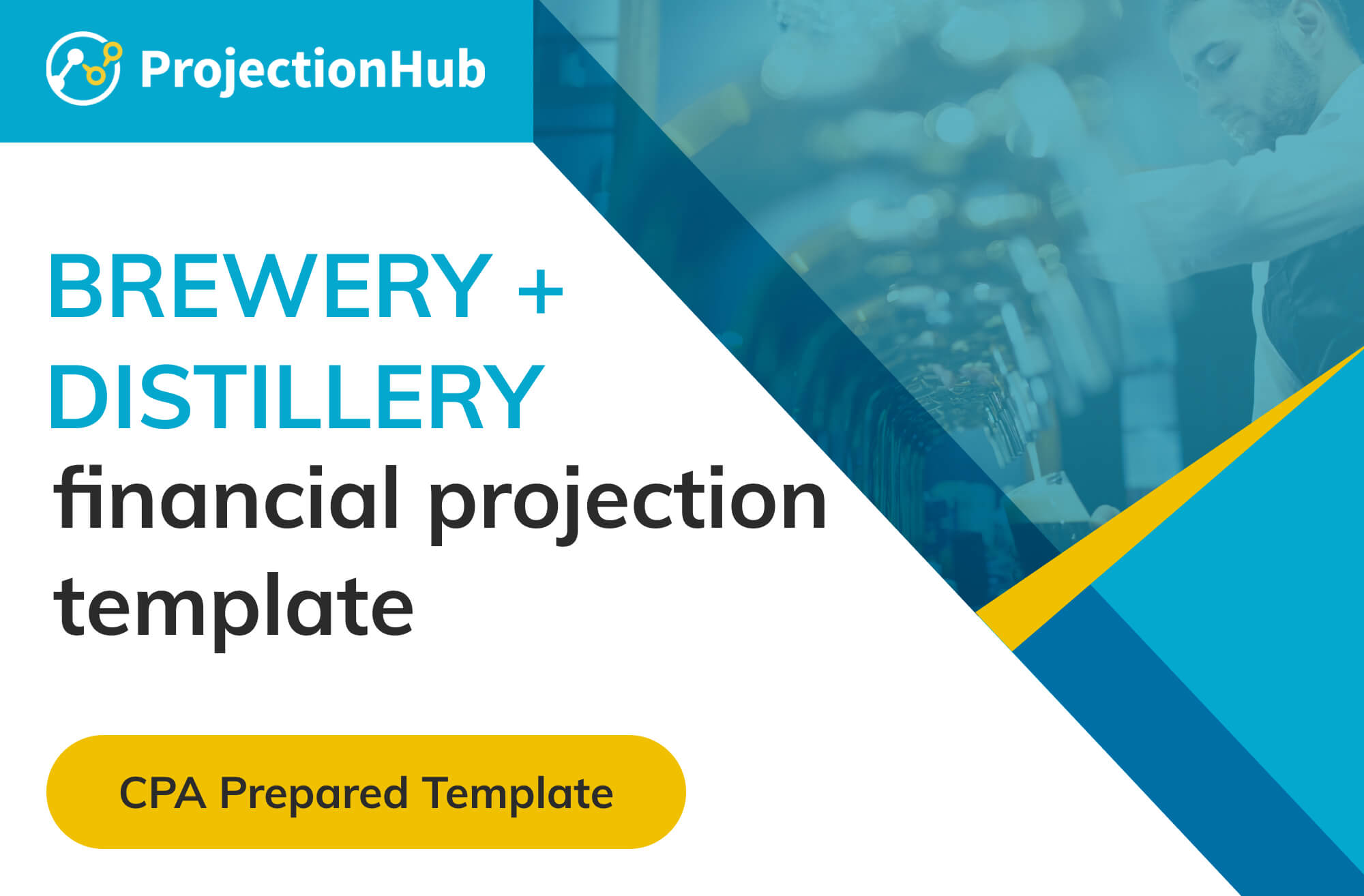 ProjectionHub

BREWERY + DISTILLERY

financial projection template

CPA Prepared Template